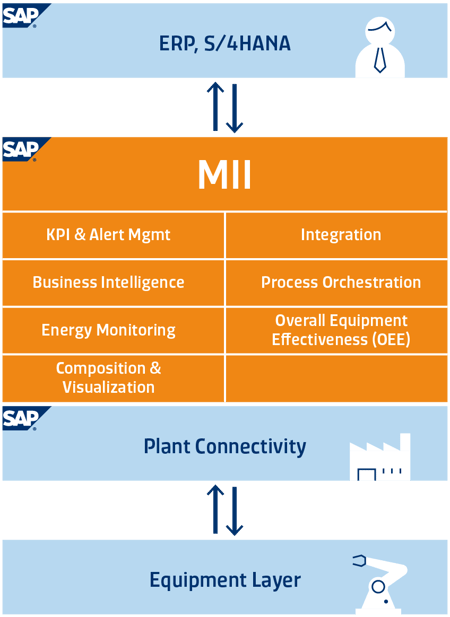 SAP

ERP, S/4HANA

SAP

MII

| KPI & Alert Mgmt | Integration |
|---|---|
| Business Intelligence | Process Orchestration |
| Energy Monitoring | Overall Equipment Effectiveness (OEE) |
| Composition & Visualization | |

SAP

Plant Connectivity

Equipment Layer